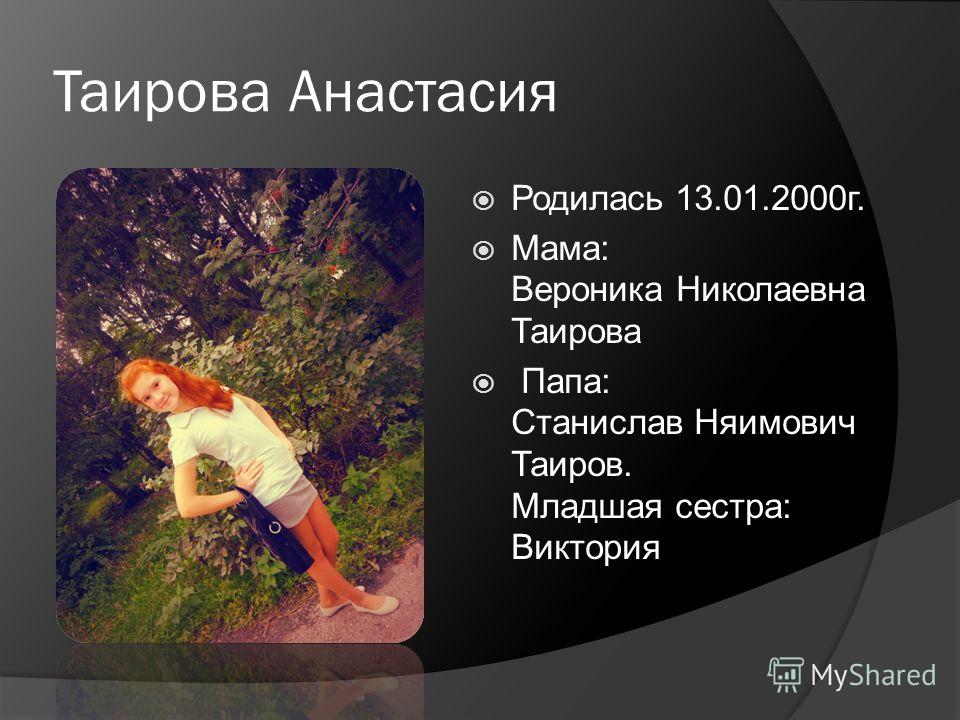 Таирова Анастасия

Родилась 13.01.2000г.

Мама:
Вероника Николаевна Таирова

Папа:
Станислав Няимович Таиров.
Младшая сестра: Виктория

MyShared